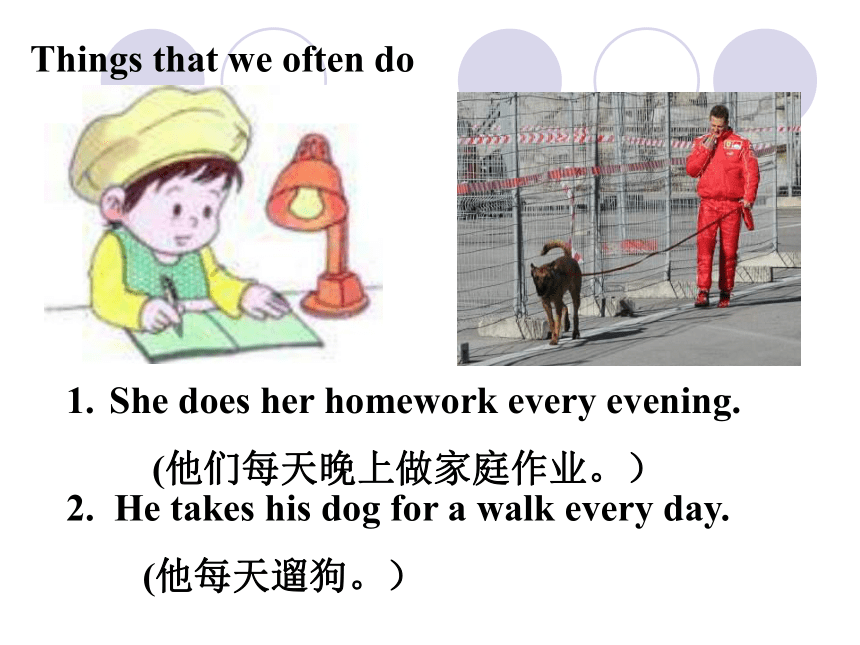 Things that we often do

1. She does her homework every evening.

(他们每天晚上做家庭作业。)

2. He takes his dog for a walk every day.

(他每天遛狗。)